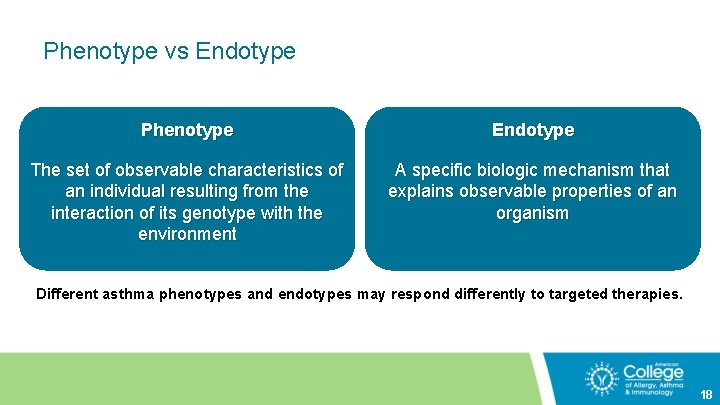 Phenotype vs Endotype

Phenotype

The set of observable characteristics of an individual resulting from the interaction of its genotype with the environment

Endotype

A specific biologic mechanism that explains observable properties of an organism

Different asthma phenotypes and endotypes may respond differently to targeted therapies.

American College of Allergy, Asthma & Immunology

18